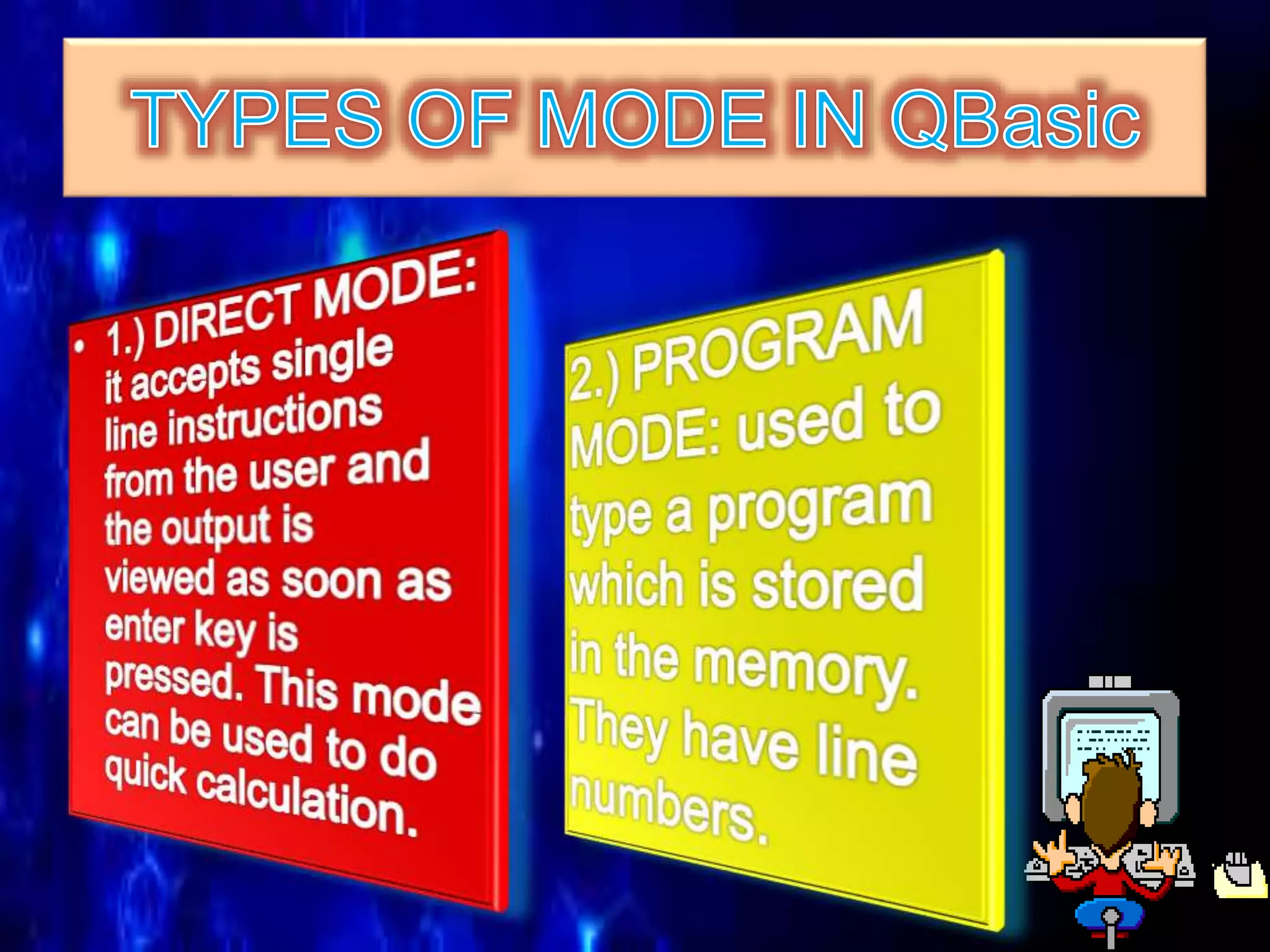 TYPES OF MODE IN QBasic

• 1.) DIRECT MODE: it accepts single line instructions from the user and the output is viewed as soon as enter key is pressed. This mode can be used to do quick calculation.

2.) PROGRAM MODE: used to type a program which is stored in the memory. They have line numbers.